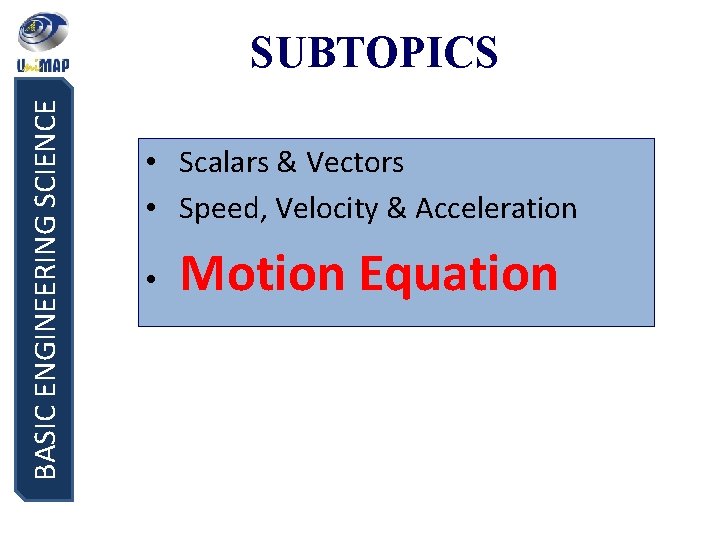 UniMAP

BASIC ENGINEERING SCIENCE

SUBTOPICS

• Scalars & Vectors
• Speed, Velocity & Acceleration
• Motion Equation